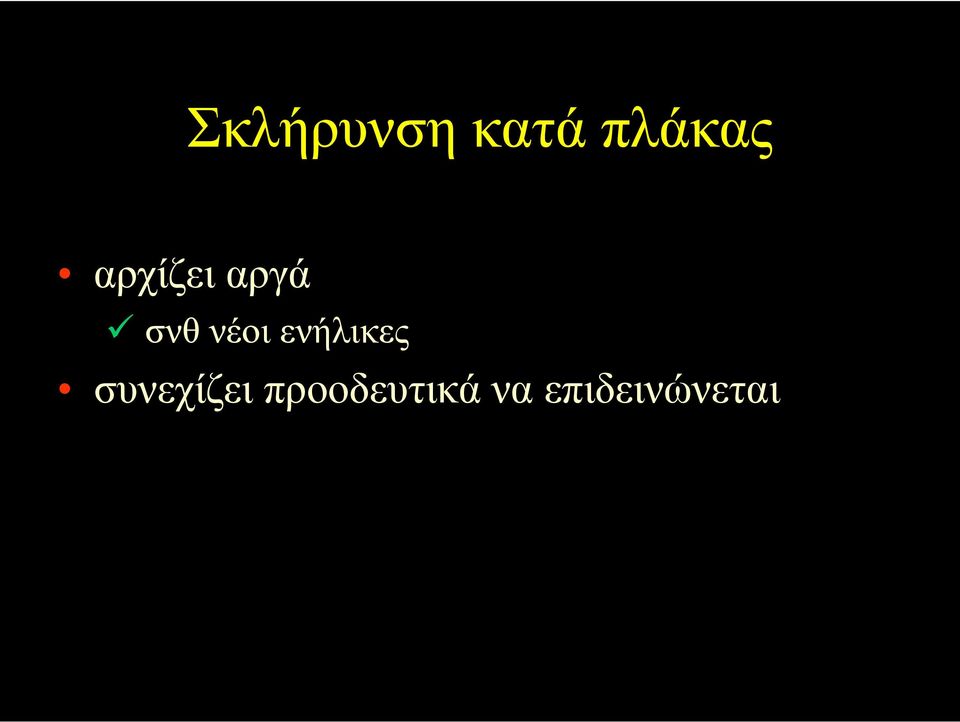 Σκλήρυνση κατά πλάκας

• αρχίζει αργά
  ✓ σνθ νέοι ενήλικες
• συνεχίζει προοδευτικά να επιδεινώνεται